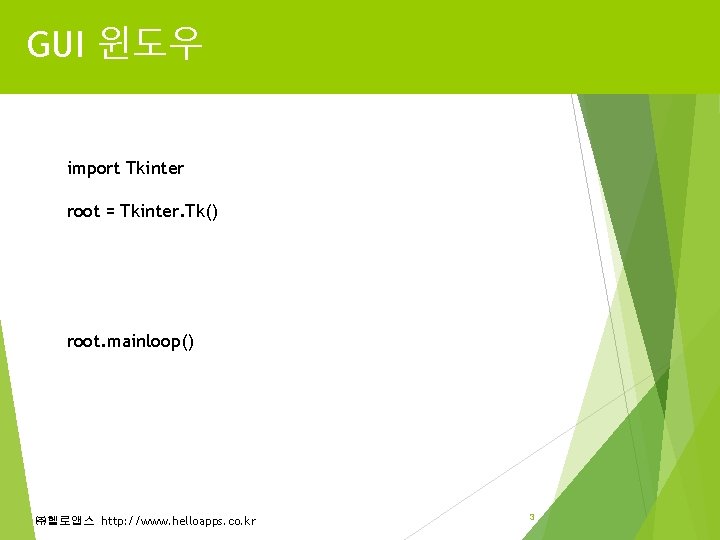 GUI 윈도우

import Tkinter

root = Tkinter.Tk()

root.mainloop()

㈜헬로앱스 http://www.helloapps.co.kr

3